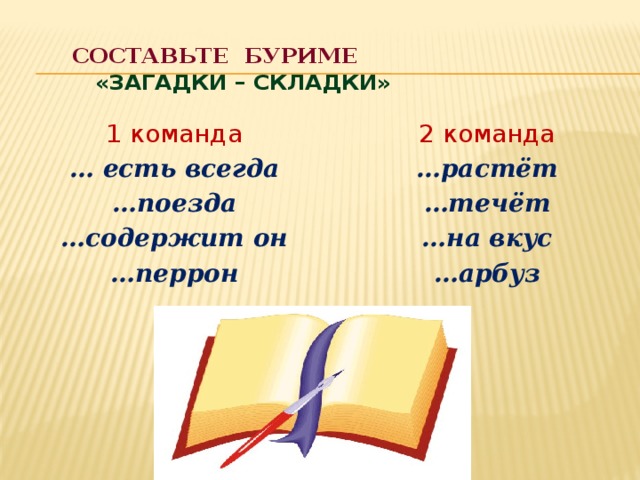 СОСТАВЬТЕ БУРИМЕ
«ЗАГАДКИ – СКЛАДКИ»

1 команда
… есть всегда
…поезда
…содержит он
…перрон

2 команда
…растёт
…течёт
…на вкус
…арбуз